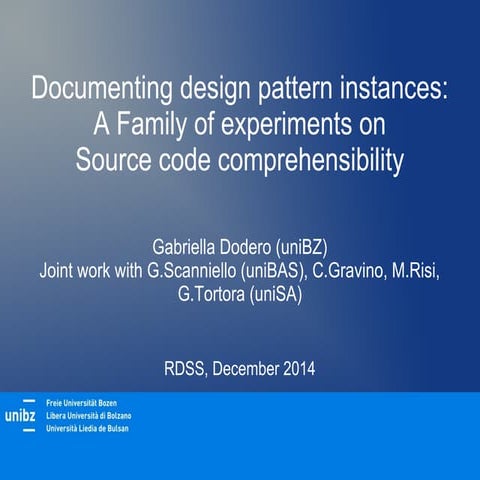 Documenting design pattern instances:
A Family of experiments on
Source code comprehensibility

Gabriella Dodero (uniBZ)
Joint work with G.Scanniello (uniBAS), C.Gravino, M.Risi, G.Tortora (uniSA)

RDSS, December 2014

unibz
Freie Universität Bozen
Libera Università di Bolzano
Università Liedia de Bulsan